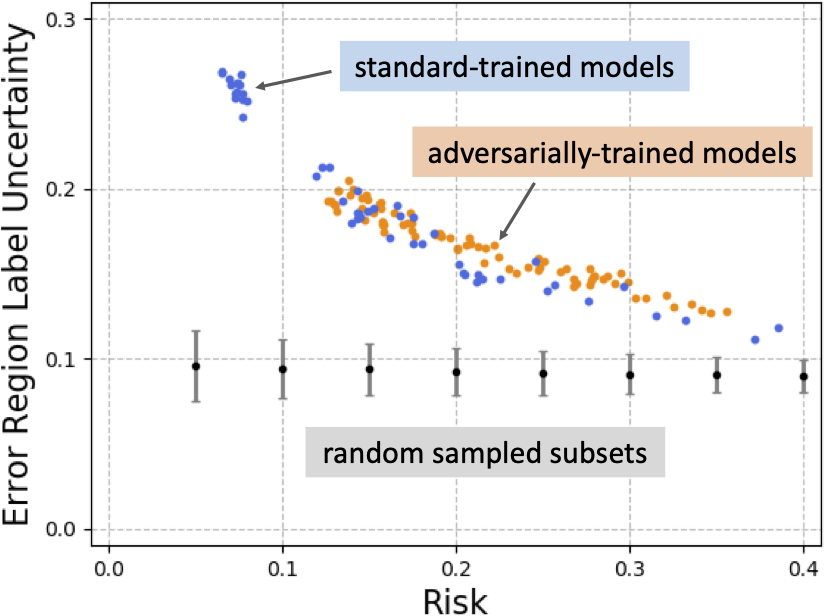 Error Region Label Uncertainty

0.3
0.2
0.1
0.0

standard-trained models

adversarially-trained models

random sampled subsets

0.0
0.1
0.2
0.3
0.4

Risk